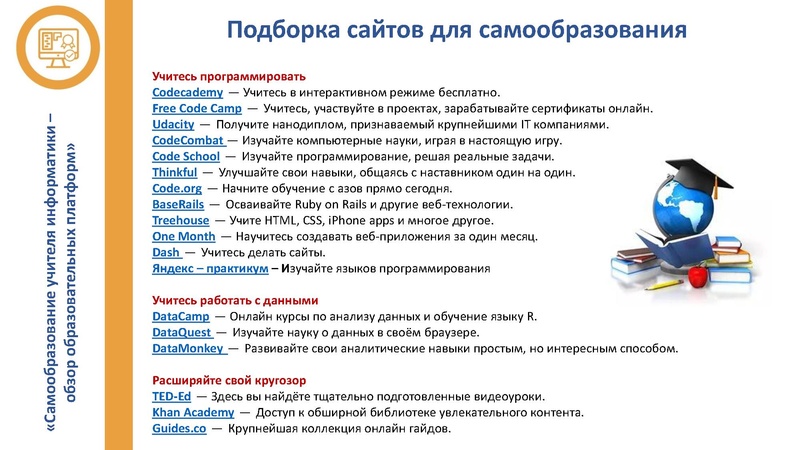 «Самообразование учителя информатики – обзор образовательных платформ»

Подборка сайтов для самообразования

Учитесь программировать
Codecademy — Учитесь в интерактивном режиме бесплатно.
Free Code Camp — Учитесь, участвуйте в проектах, зарабатывайте сертификаты онлайн.
Udacity — Получите нанодиплом, признаваемый крупнейшими IT компаниями.
CodeCombat — Изучайте компьютерные науки, играя в настоящую игру.
Code School — Изучайте программирование, решая реальные задачи.
Thinkful — Улучшайте свои навыки, общаясь с наставником один на один.
Code.org — Начните обучение с азов прямо сегодня.
BaseRails — Осваивайте Ruby on Rails и другие веб-технологии.
Treehouse — Учите HTML, CSS, iPhone apps и многое другое.
One Month — Научитесь создавать веб-приложения за один месяц.
Dash — Учитесь делать сайты.
Яндекс – практикум – Изучайте языков программирования

Учитесь работать с данными
DataCamp — Онлайн курсы по анализу данных и обучение языку R.
DataQuest — Изучайте науку о данных в своём браузере.
DataMonkey — Развивайте свои аналитические навыки простым, но интересным способом.

Расширяйте свой кругозор
TED-Ed — Здесь вы найдёте тщательно подготовленные видеоуроки.
Khan Academy — Доступ к обширной библиотеке увлекательного контента.
Guides.co — Крупнейшая коллекция онлайн гайдов.